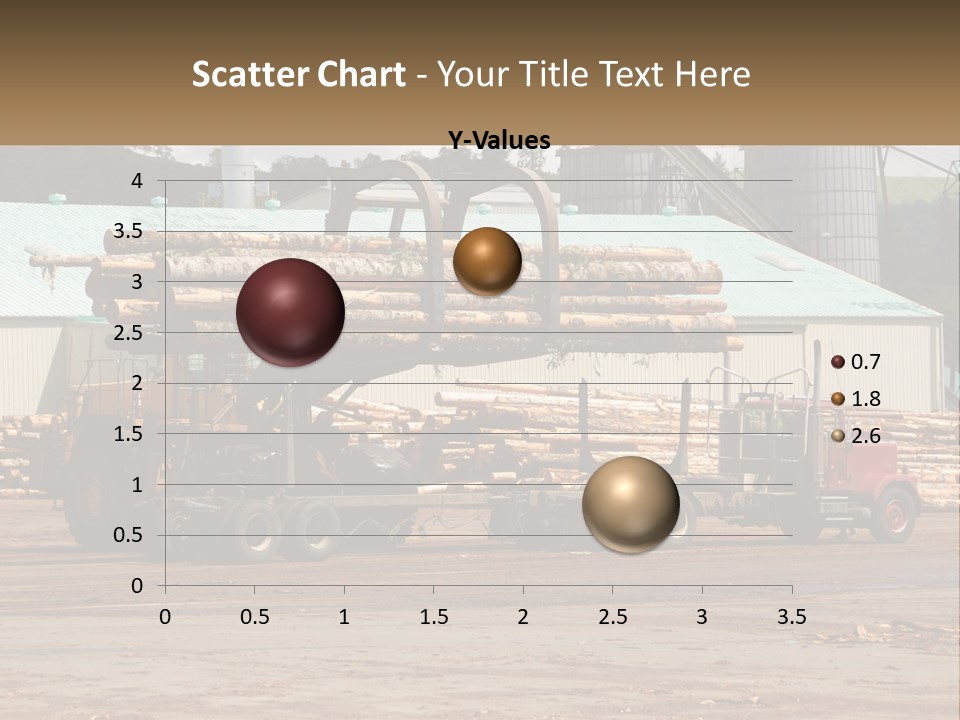 Scatter Chart - Your Title Text Here

Y-Values

4
3.5
3
2.5
2
1.5
1
0.5
0

0 0.5 1 1.5 2 2.5 3 3.5

0.7
1.8
2.6